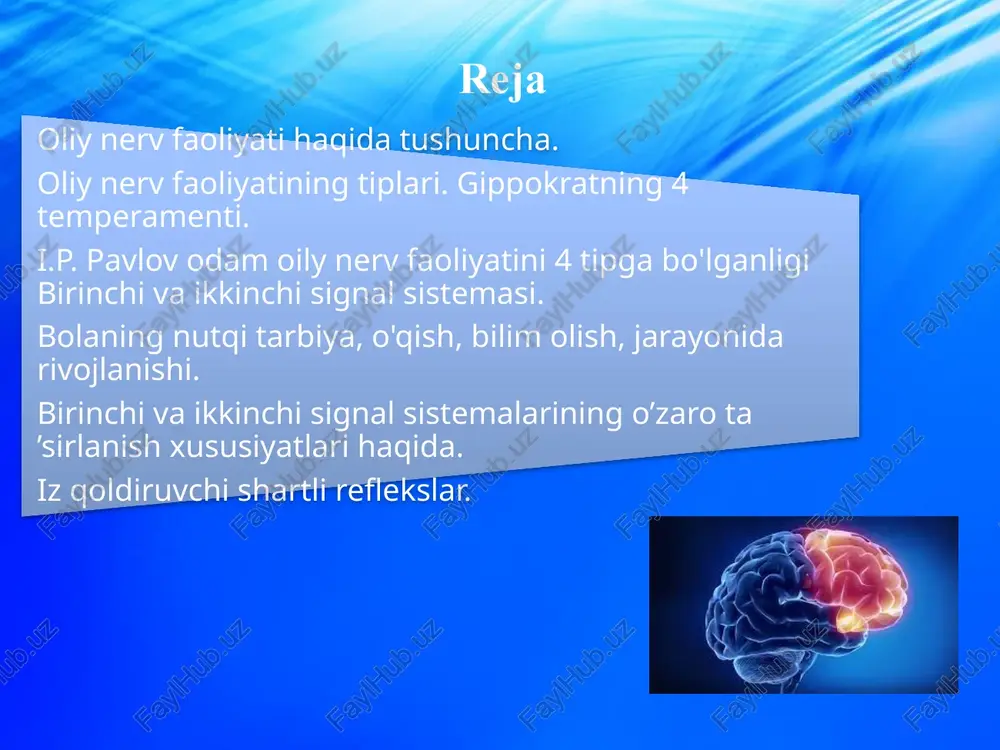 Reja

Oliy nerv faoliyati haqida tushuncha.

Oliy nerv faoliyatining tiplari. Gippokratning 4 temperamenti.

I.P. Pavlov odam oily nerv faoliyatini 4 tipga bo'lganligi Birinchi va ikkinchi signal sistemasi.

Bolaning nutqi tarbiya, o'qish, bilim olish, jarayonida rivojlanishi.

Birinchi va ikkinchi signal sistemalarining o’zaro ta ’sirlanish xususiyatlari haqida.

Iz qoldiruvchi shartli reflekslar.

FaylHub.uz